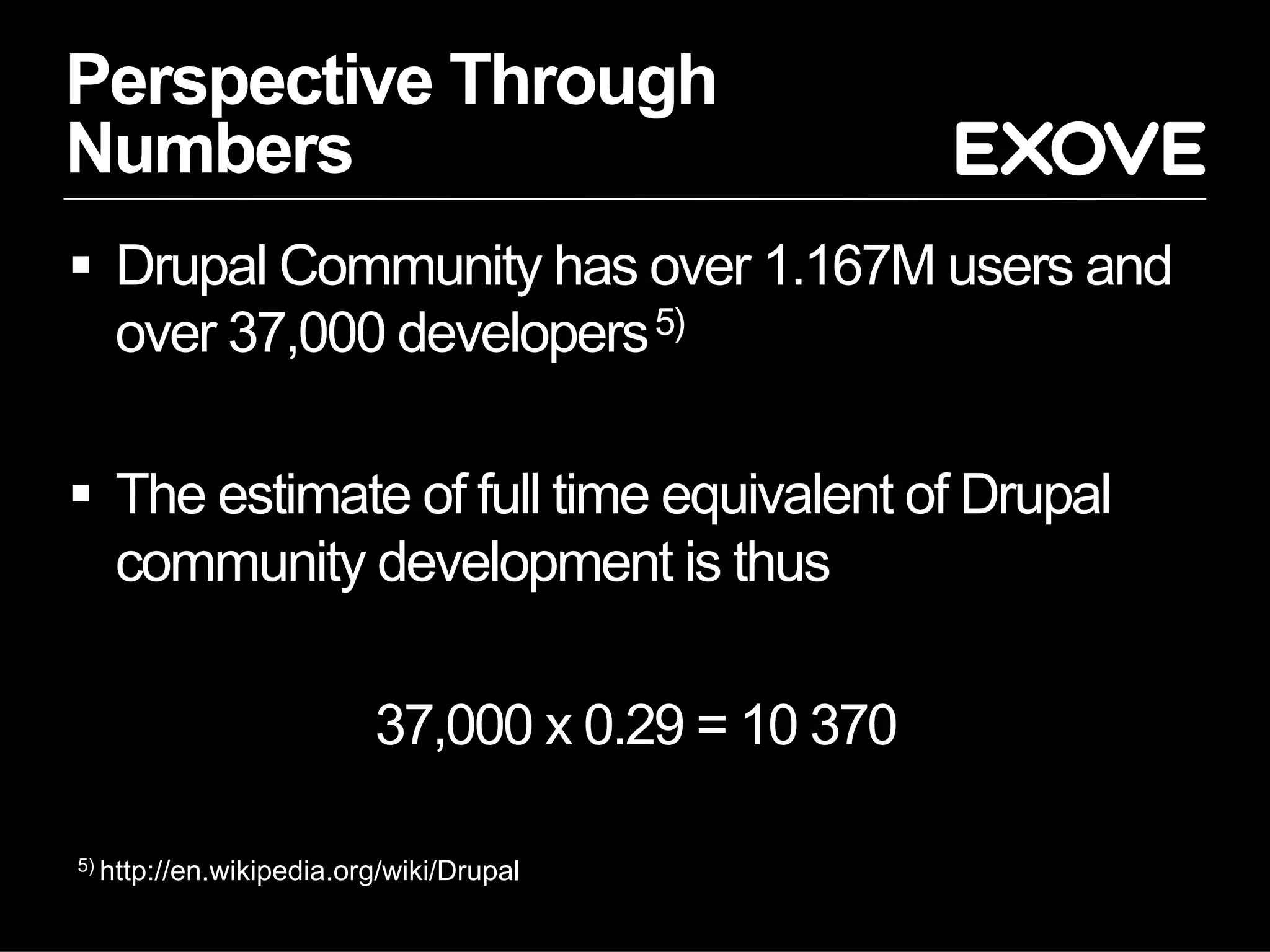 Perspective Through Numbers

EXOVE

▪ Drupal Community has over 1.167M users and over 37,000 developers $^{5)}$

▪ The estimate of full time equivalent of Drupal community development is thus

37,000 x 0.29 = 10 370

$^{5)}$ http://en.wikipedia.org/wiki/Drupal